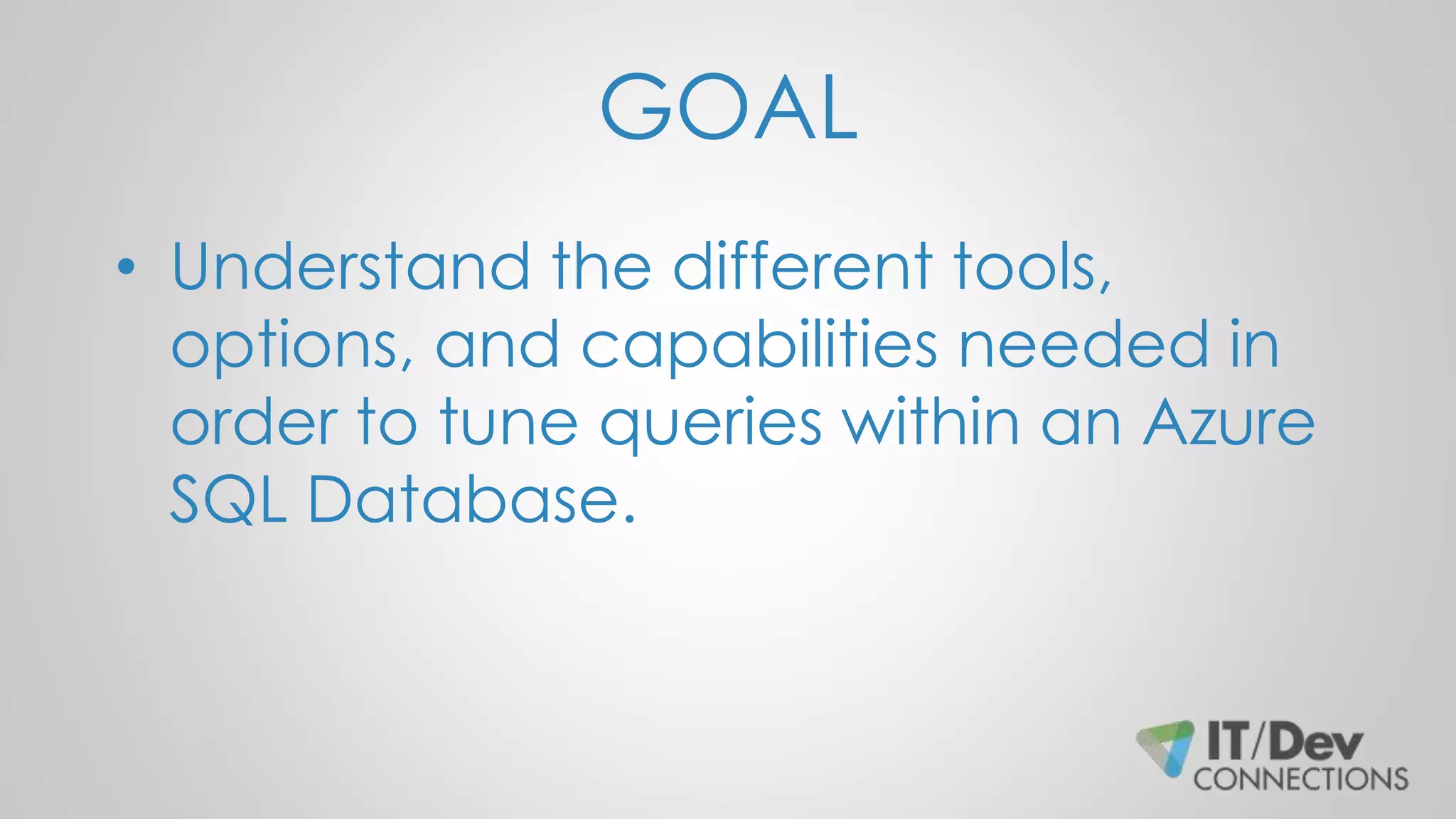 GOAL

• Understand the different tools, options, and capabilities needed in order to tune queries within an Azure SQL Database.

IT/Dev CONNECTIONS